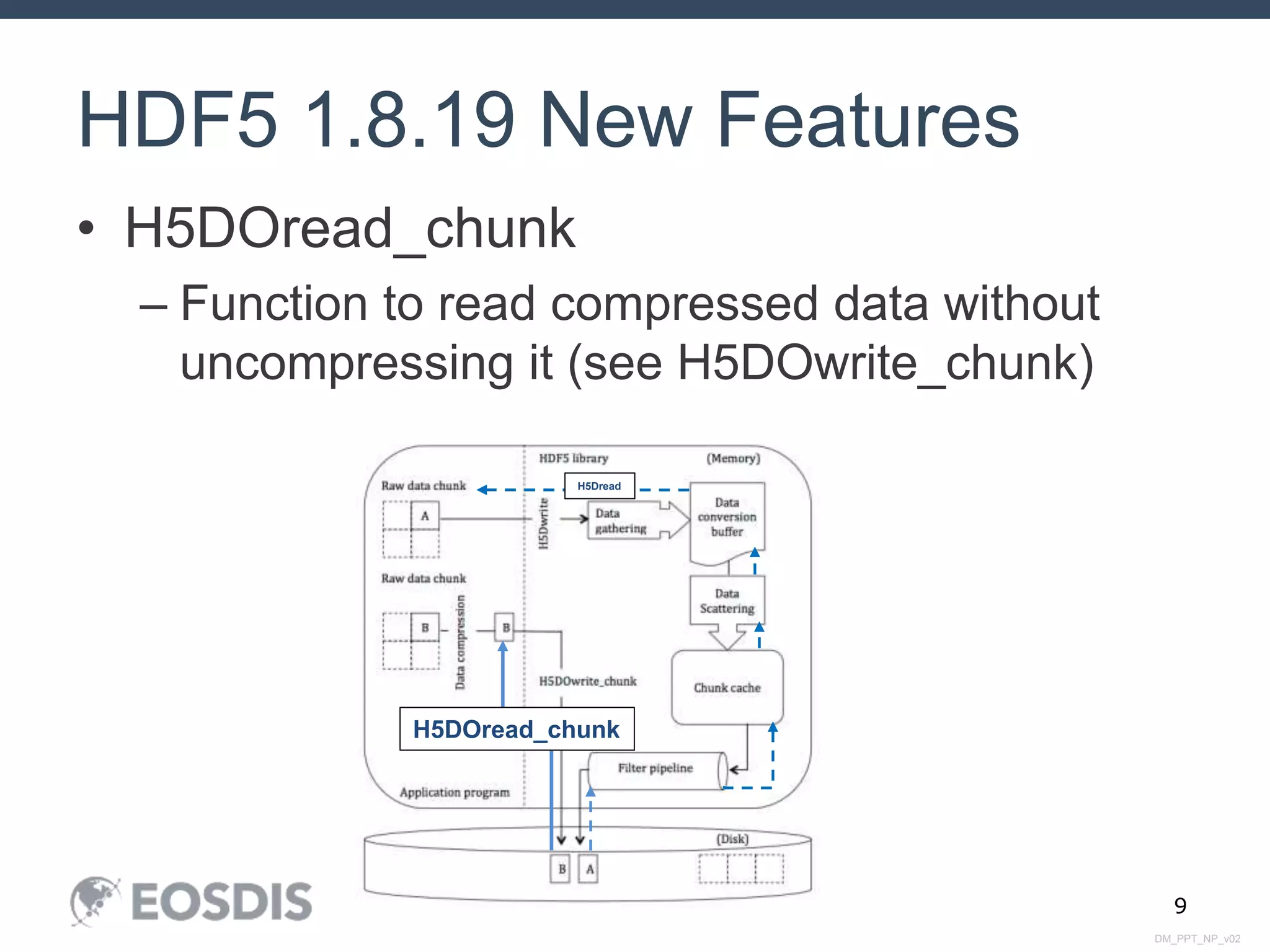 HDF5 1.8.19 New Features

• H5DOread_chunk

– Function to read compressed data without uncompressing it (see H5DOwrite_chunk)

HDF5 library

(Memory)

Raw data chunk

H5Dread

A

H5Dwrite

Data gathering

Data conversion buffer

Raw data chunk

Data Scattering

B

Data compression

B

H5DOwrite_chunk

Chunk cache

H5DOread_chunk

Filter pipeline

Application program

(Disk)

B

A

EOSDIS

9

DM_PPT_NP_v02